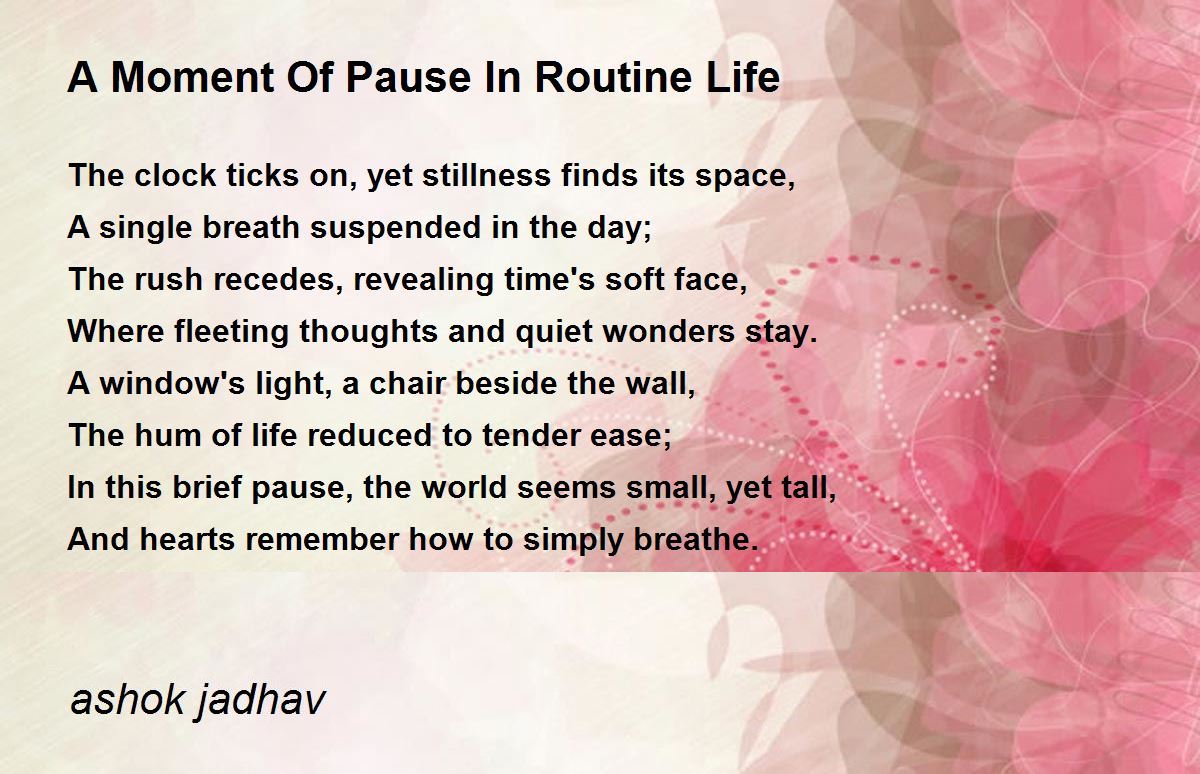 A Moment Of Pause In Routine Life

The clock ticks on, yet stillness finds its space,
A single breath suspended in the day;
The rush recedes, revealing time's soft face,
Where fleeting thoughts and quiet wonders stay.
A window's light, a chair beside the wall,
The hum of life reduced to tender ease;
In this brief pause, the world seems small, yet tall,
And hearts remember how to simply breathe.

ashok jadhav